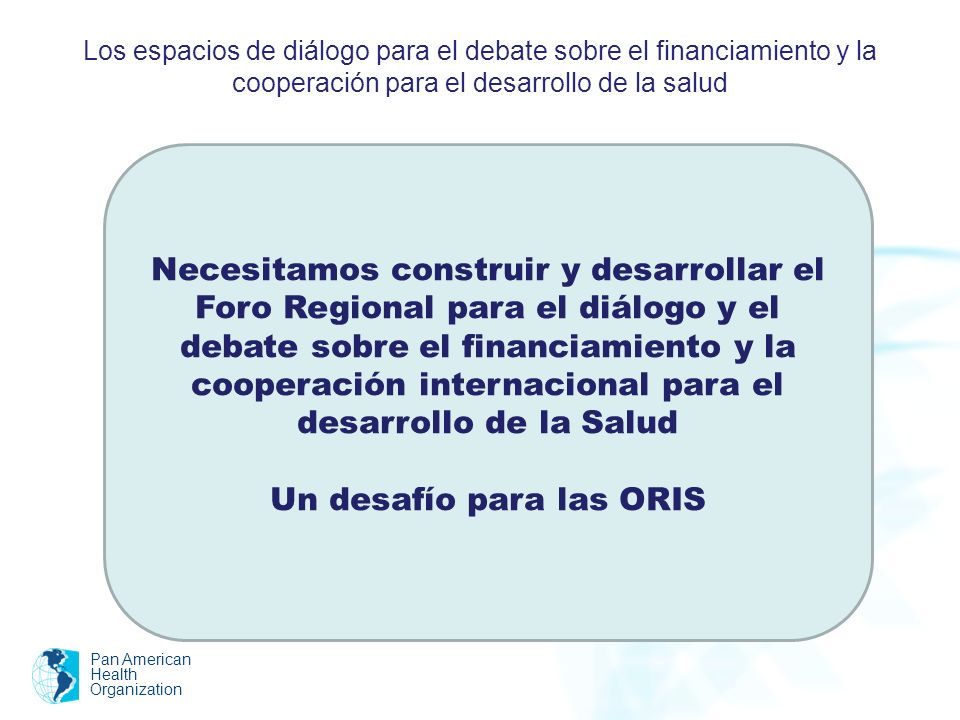 Los espacios de diálogo para el debate sobre el financiamiento y la cooperación para el desarrollo de la salud

Necesitamos construir y desarrollar el Foro Regional para el diálogo y el debate sobre el financiamiento y la cooperación internacional para el desarrollo de la Salud

Un desafío para las ORIS

Pan American Health Organization